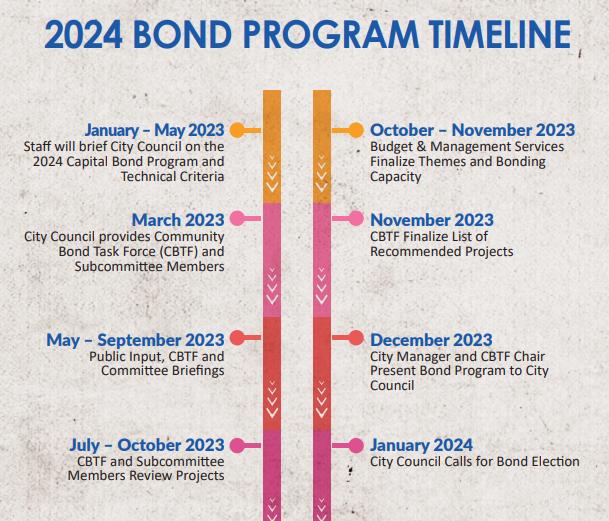 2024 BOND PROGRAM TIMELINE

January – May 2023
Staff will brief City Council on the 2024 Capital Bond Program and Technical Criteria

March 2023
City Council provides Community Bond Task Force (CBTF) and Subcommittee Members

May – September 2023
Public Input, CBTF and Committee Briefings

July – October 2023
CBTF and Subcommittee Members Review Projects

October – November 2023
Budget & Management Services Finalize Themes and Bonding Capacity

November 2023
CBTF Finalize List of Recommended Projects

December 2023
City Manager and CBTF Chair Present Bond Program to City Council

January 2024
City Council Calls for Bond Election